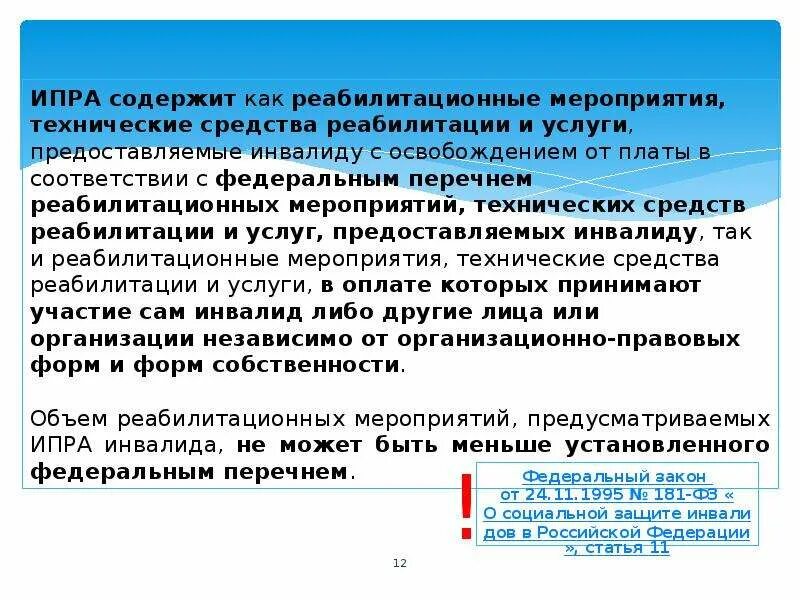 ИПРА содержит как реабилитационные мероприятия, технические средства реабилитации и услуги, предоставляемые инвалиду с освобождением от платы в соответствии с федеральным перечнем реабилитационных мероприятий, технических средств реабилитации и услуг, предоставляемых инвалиду, так и реабилитационные мероприятия, технические средства реабилитации и услуги, в оплате которых принимают участие сам инвалид либо другие лица или организации независимо от организационно-правовых форм и форм собственности.

Объем реабилитационных мероприятий, предусматриваемых ИПРА инвалида, не может быть меньше установленного федеральным перечнем.

!

Федеральный закон от 24.11.1995 № 181-ФЗ « О социальной защите инвалидов в Российской Федерации », статья 11

12